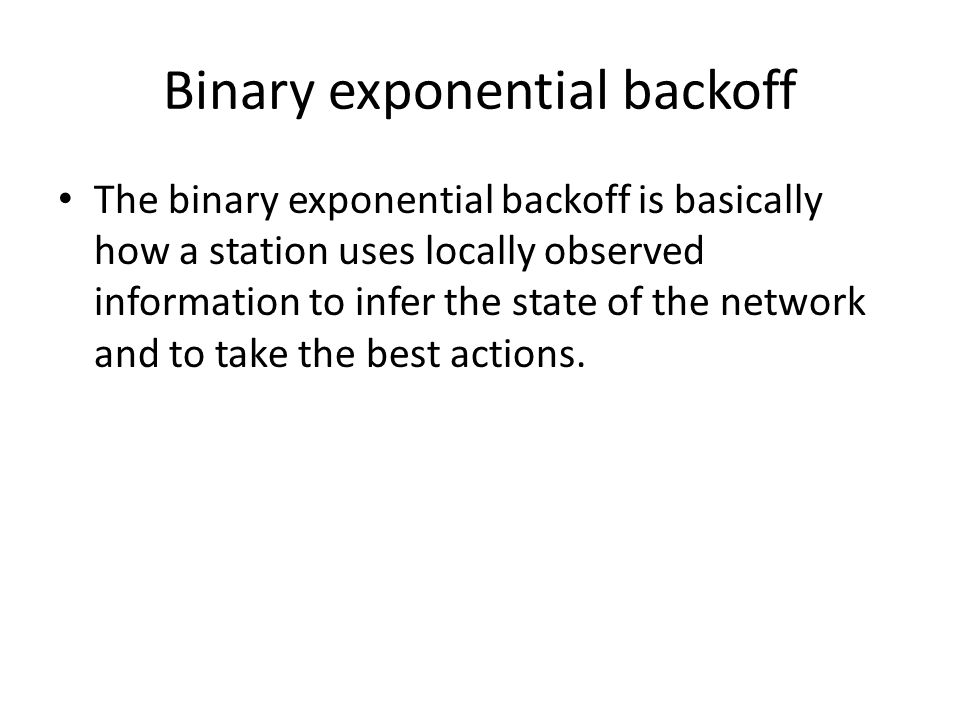 Binary exponential backoff

• The binary exponential backoff is basically how a station uses locally observed information to infer the state of the network and to take the best actions.